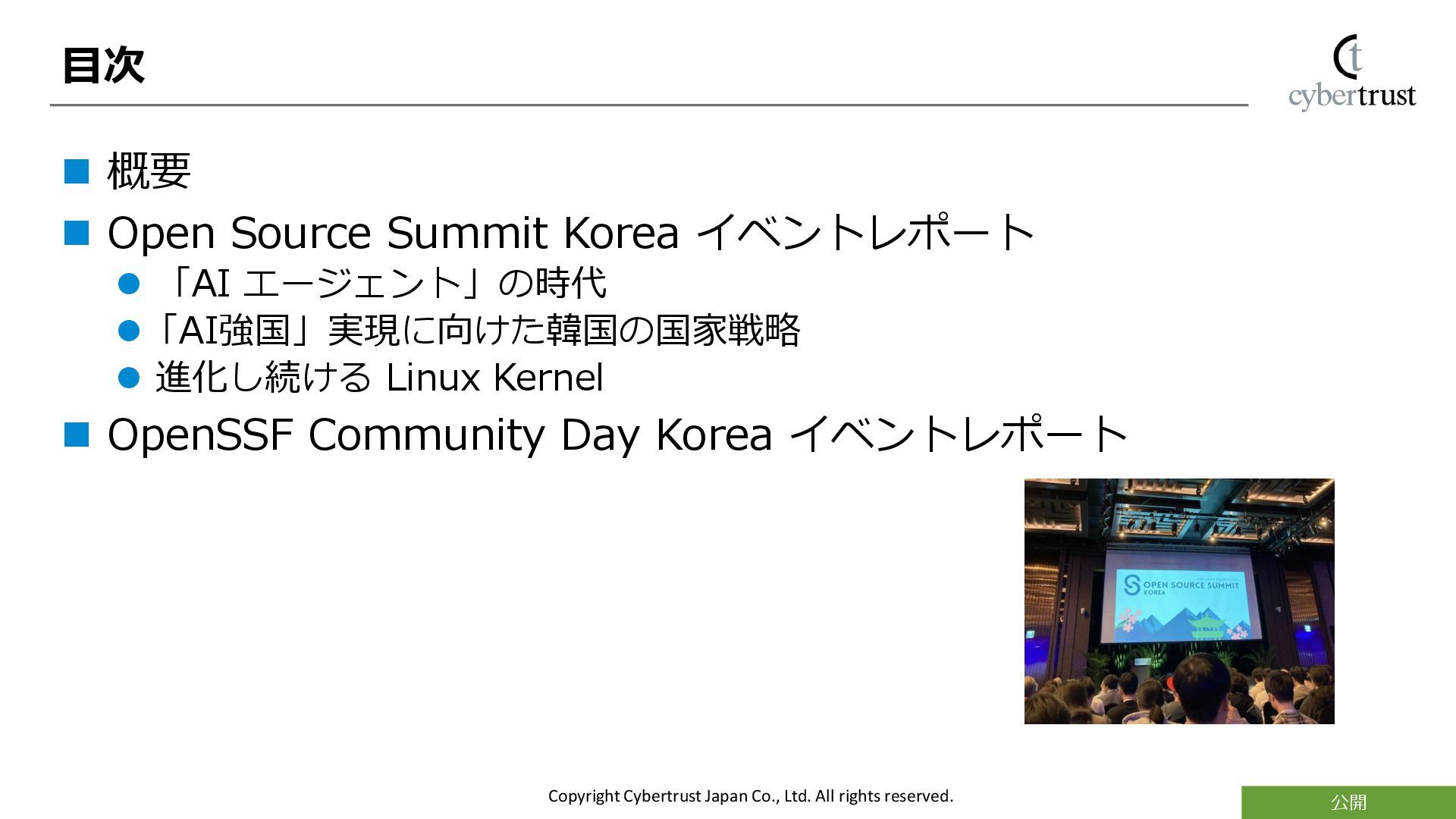 目次

ct
cybertrust

■ 概要
■ Open Source Summit Korea イベントレポート
● 「AI エージェント」の時代
● 「AI強国」実現に向けた韓国の国家戦略
● 進化し続ける Linux Kernel
■ OpenSSF Community Day Korea イベントレポート

OPEN SOURCE SUMMIT
KOREA

Copyright Cybertrust Japan Co., Ltd. All rights reserved.

公開